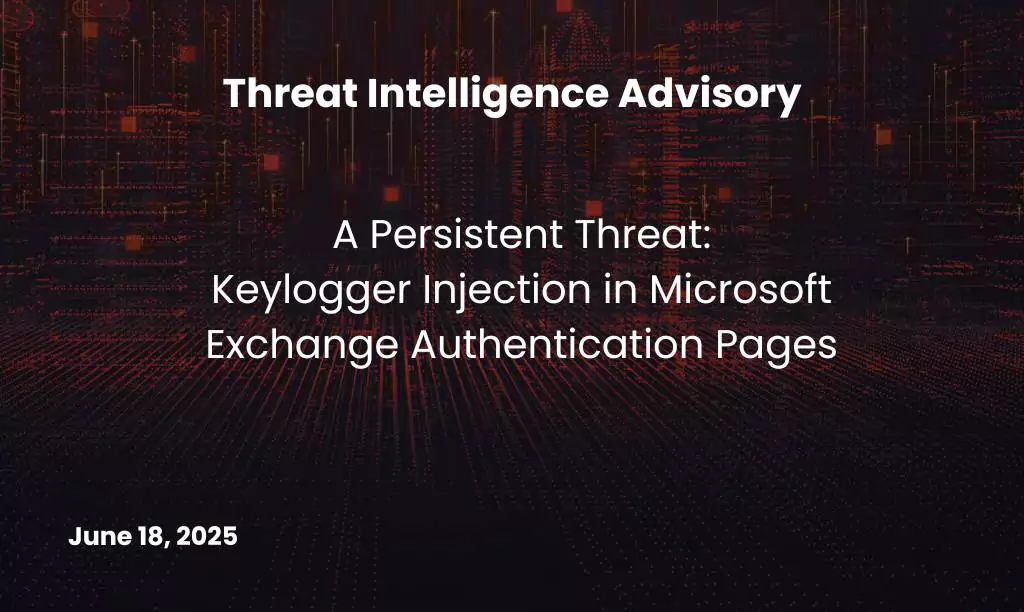 Threat Intelligence Advisory

A Persistent Threat:
Keylogger Injection in Microsoft Exchange Authentication Pages

June 18, 2025